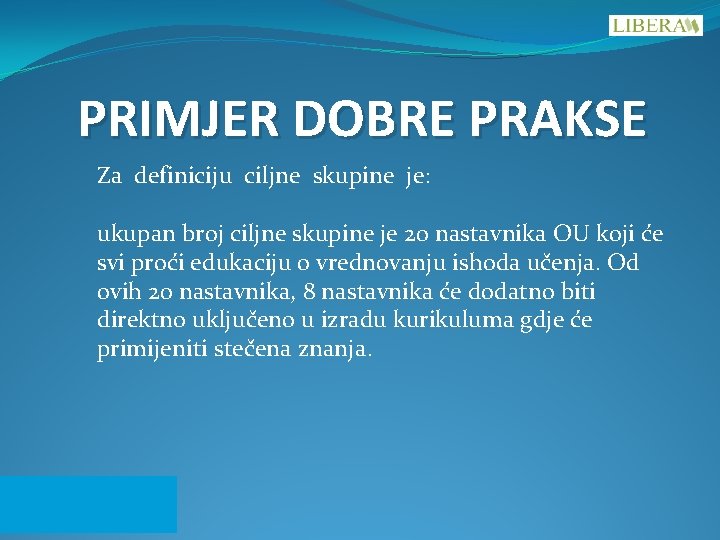 LIBERA

PRIMJER DOBRE PRAKSE

Za definiciju ciljne skupine je:

ukupan broj ciljne skupine je 20 nastavnika OU koji će svi proći edukaciju o vrednovanju ishoda učenja. Od ovih 20 nastavnika, 8 nastavnika će dodatno biti direktno uključeno u izradu kurikuluma gdje će primijeniti stečena znanja.